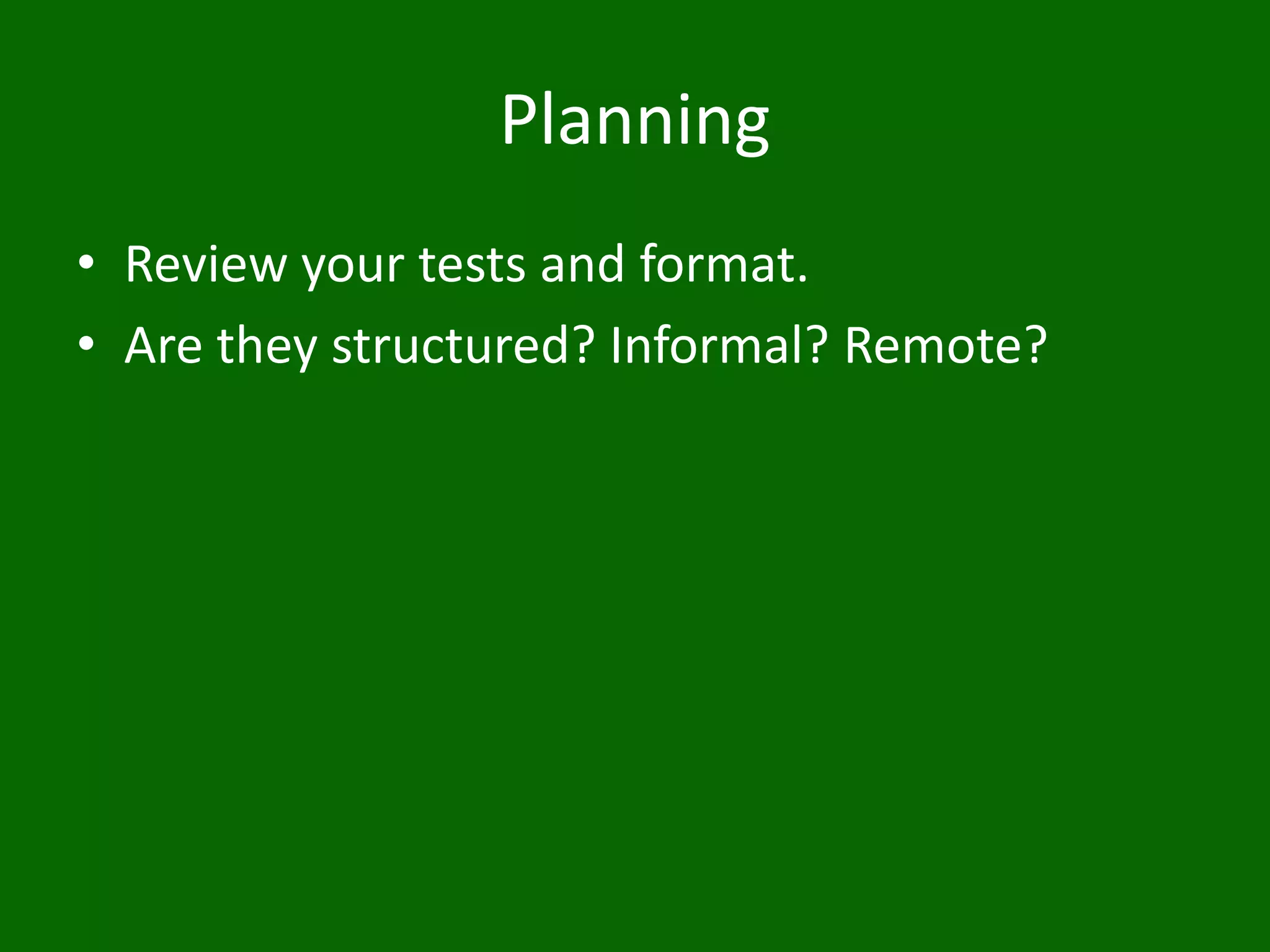 Planning

• Review your tests and format.
• Are they structured? Informal? Remote?